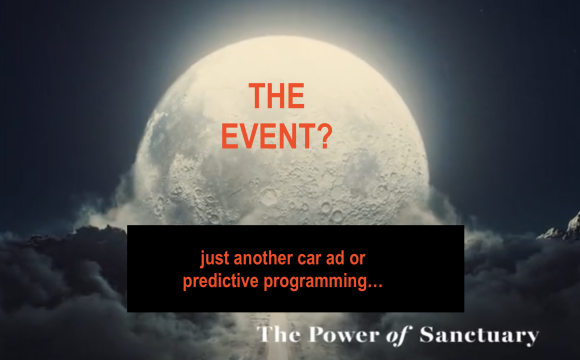 THE EVENT?

just another car ad or predictive programming...

The Power of Sanctuary